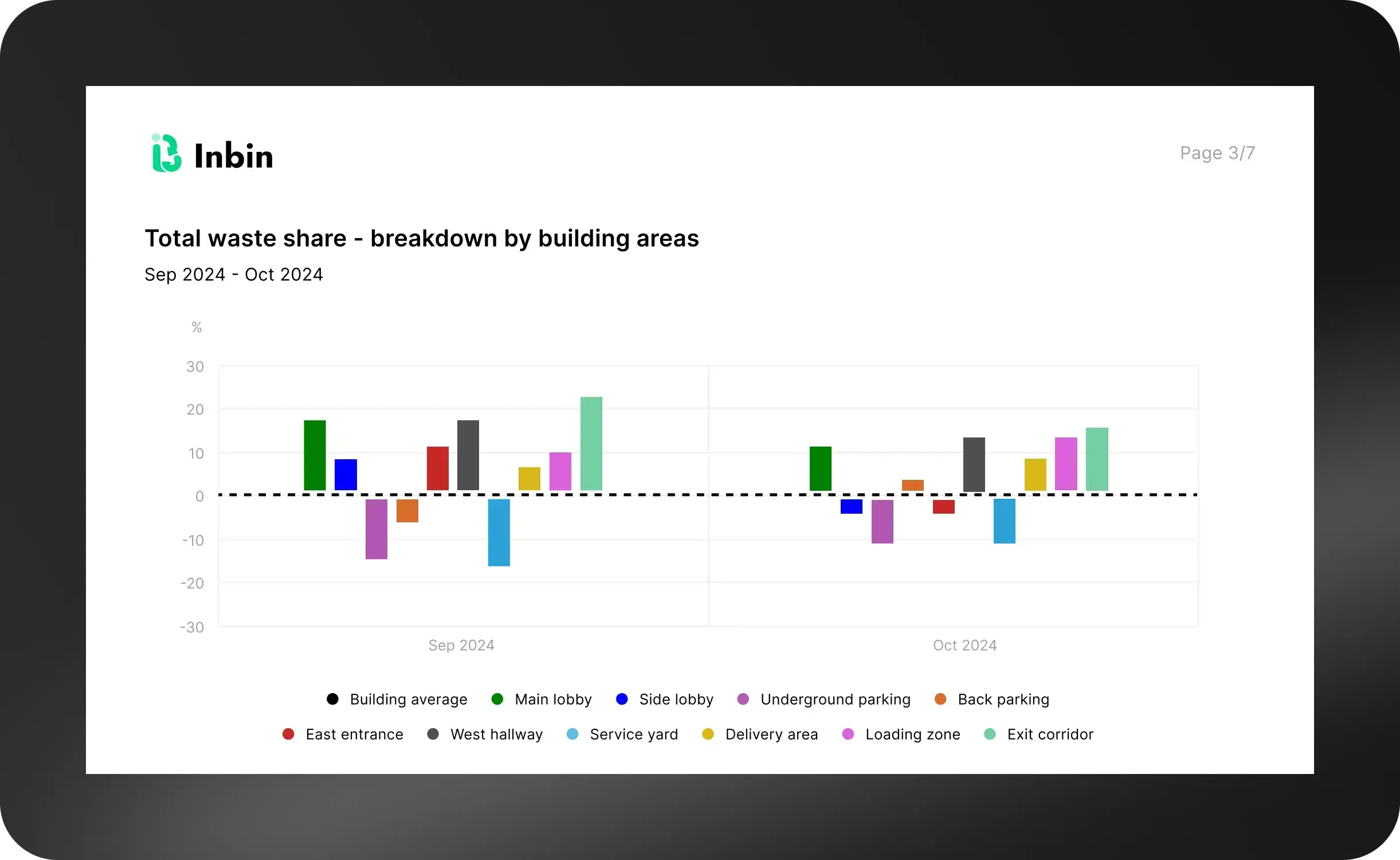 Inbin

Page 3/7

Total waste share - breakdown by building areas

Sep 2024 - Oct 2024

%

30
20
10
0
-10
-20
-30

Sep 2024
Oct 2024

Building average
Main lobby
Side lobby
Underground parking
Back parking
East entrance
West hallway
Service yard
Delivery area
Loading zone
Exit corridor